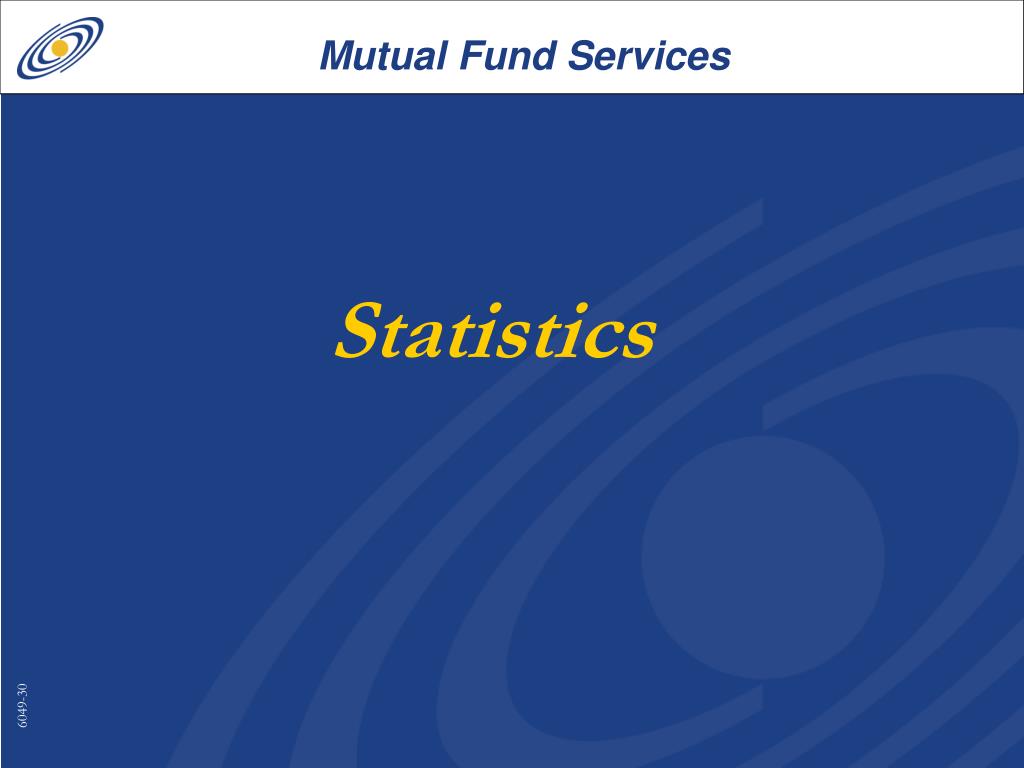 Mutual Fund Services

Statistics

6049-30